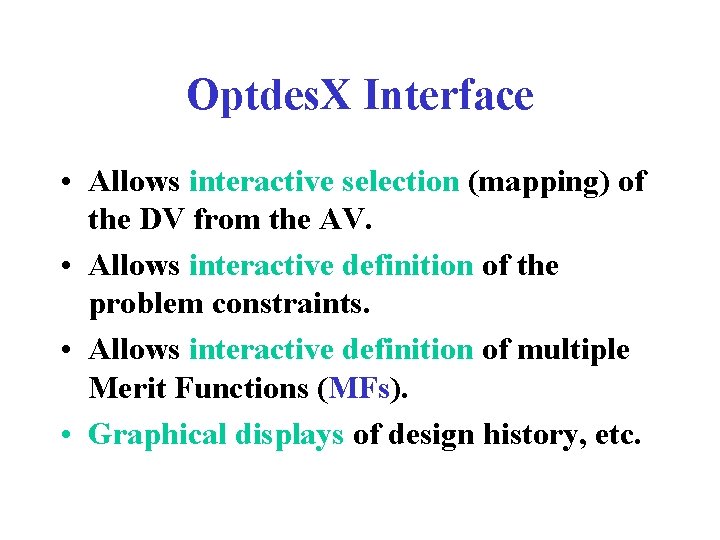 OptdesX Interface

• Allows interactive selection (mapping) of the DV from the AV.

• Allows interactive definition of the problem constraints.

• Allows interactive definition of multiple Merit Functions (MFs).

• Graphical displays of design history, etc.